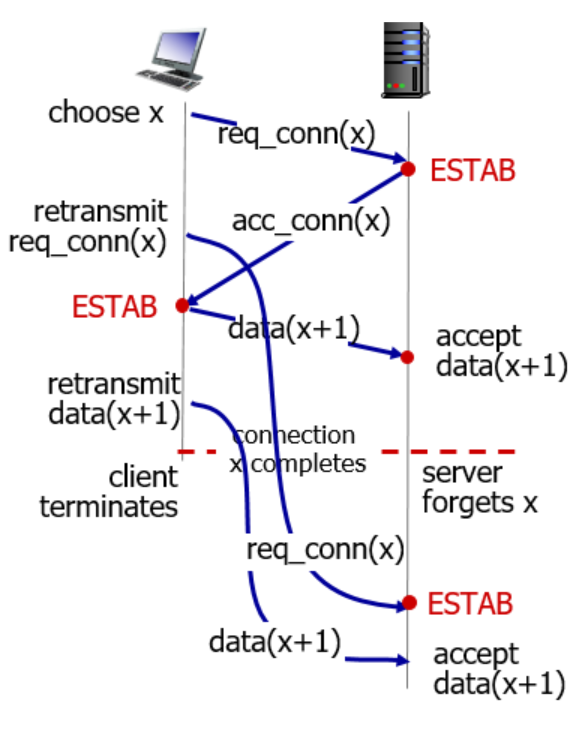 choose x

req_conn(x)

ESTAB

retransmit req_conn(x)

acc_conn(x)

ESTAB

data(x+1)

accept data(x+1)

retransmit data(x+1)

connection x completes

client terminates

server forgets x

req_conn(x)

ESTAB

data(x+1)

accept data(x+1)